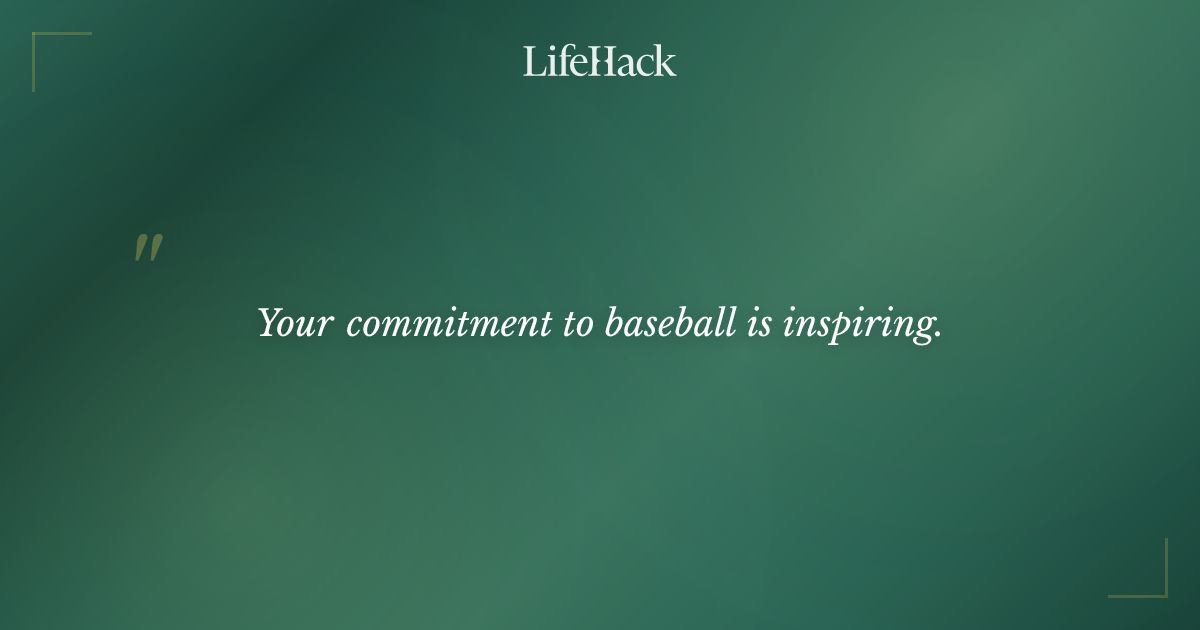 LifeHack

"

Your commitment to baseball is inspiring.